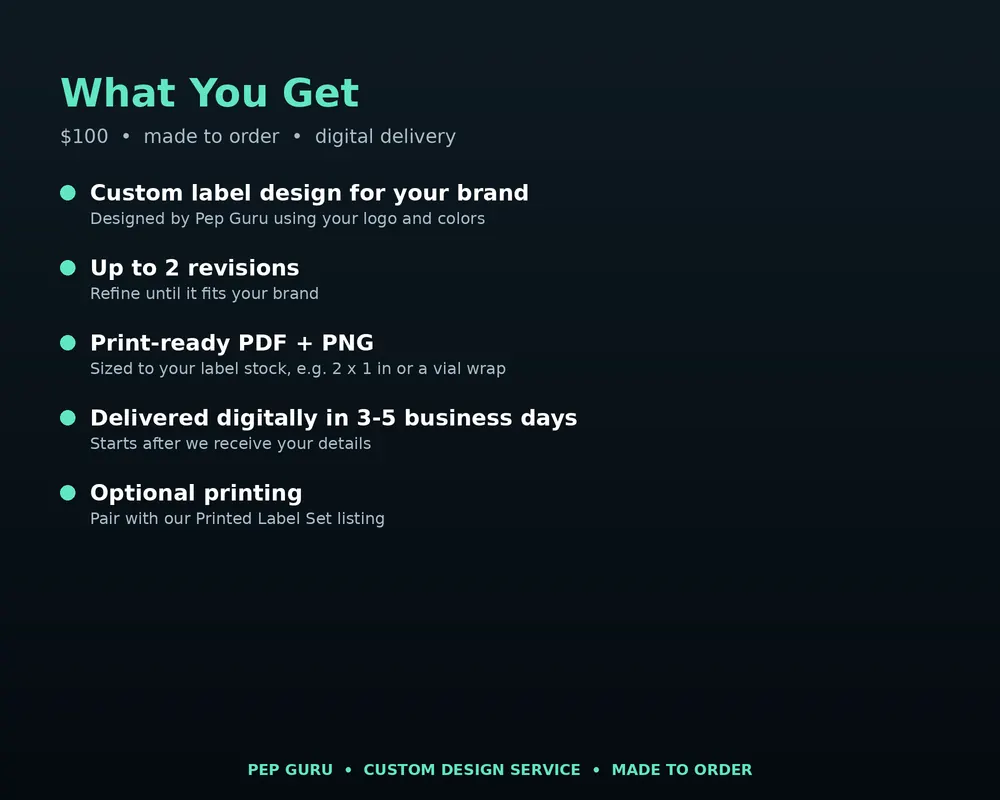 What You Get

$100 • made to order • digital delivery

• Custom label design for your brand
Designed by Pep Guru using your logo and colors

• Up to 2 revisions
Refine until it fits your brand

• Print-ready PDF + PNG
Sized to your label stock, e.g. 2 x 1 in or a vial wrap

• Delivered digitally in 3-5 business days
Starts after we receive your details

• Optional printing
Pair with our Printed Label Set listing

PEP GURU • CUSTOM DESIGN SERVICE • MADE TO ORDER